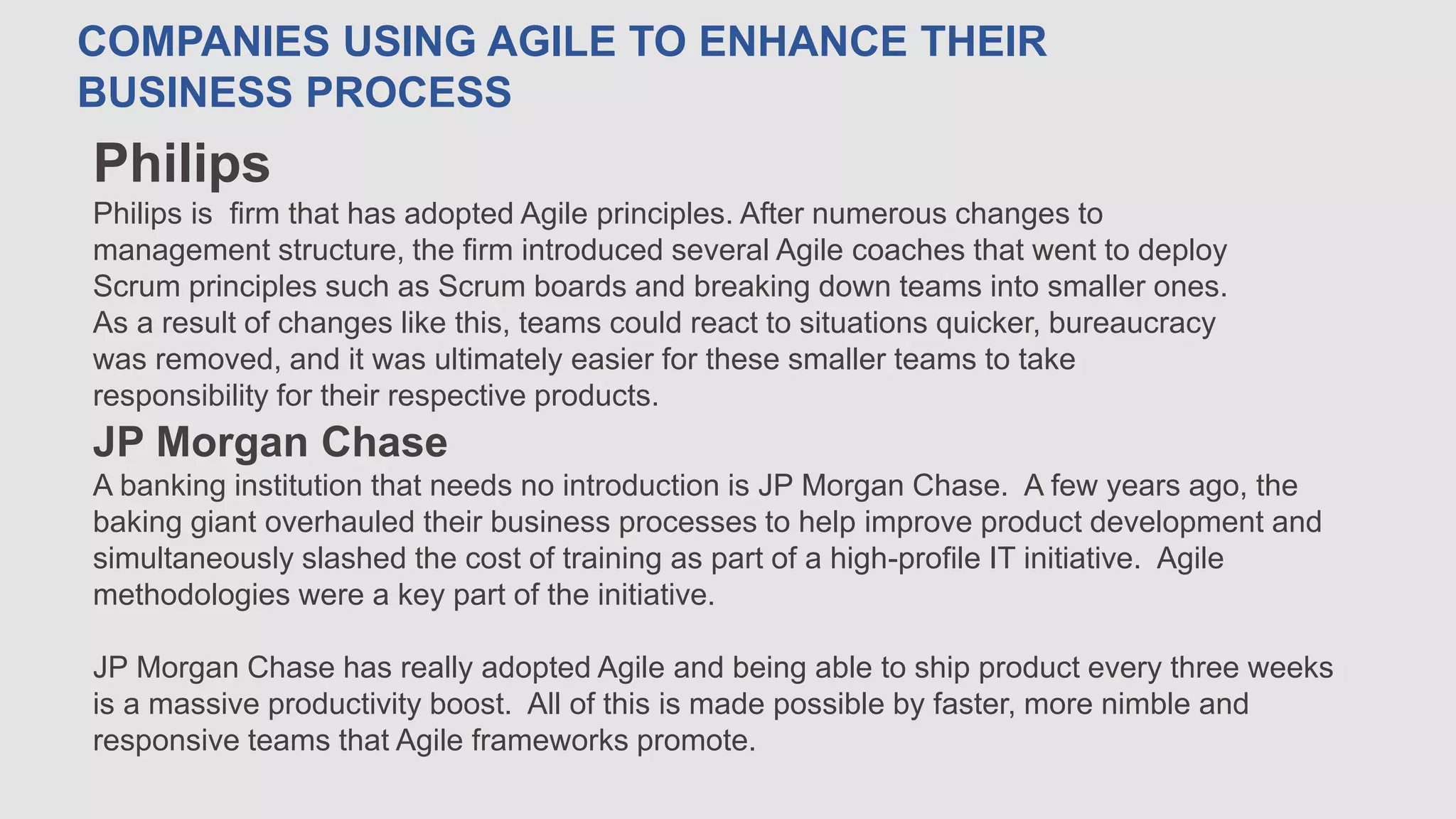 COMPANIES USING AGILE TO ENHANCE THEIR BUSINESS PROCESS

Philips

Philips is firm that has adopted Agile principles. After numerous changes to management structure, the firm introduced several Agile coaches that went to deploy Scrum principles such as Scrum boards and breaking down teams into smaller ones. As a result of changes like this, teams could react to situations quicker, bureaucracy was removed, and it was ultimately easier for these smaller teams to take responsibility for their respective products.

JP Morgan Chase

A banking institution that needs no introduction is JP Morgan Chase. A few years ago, the baking giant overhauled their business processes to help improve product development and simultaneously slashed the cost of training as part of a high-profile IT initiative. Agile methodologies were a key part of the initiative.

JP Morgan Chase has really adopted Agile and being able to ship product every three weeks is a massive productivity boost. All of this is made possible by faster, more nimble and responsive teams that Agile frameworks promote.